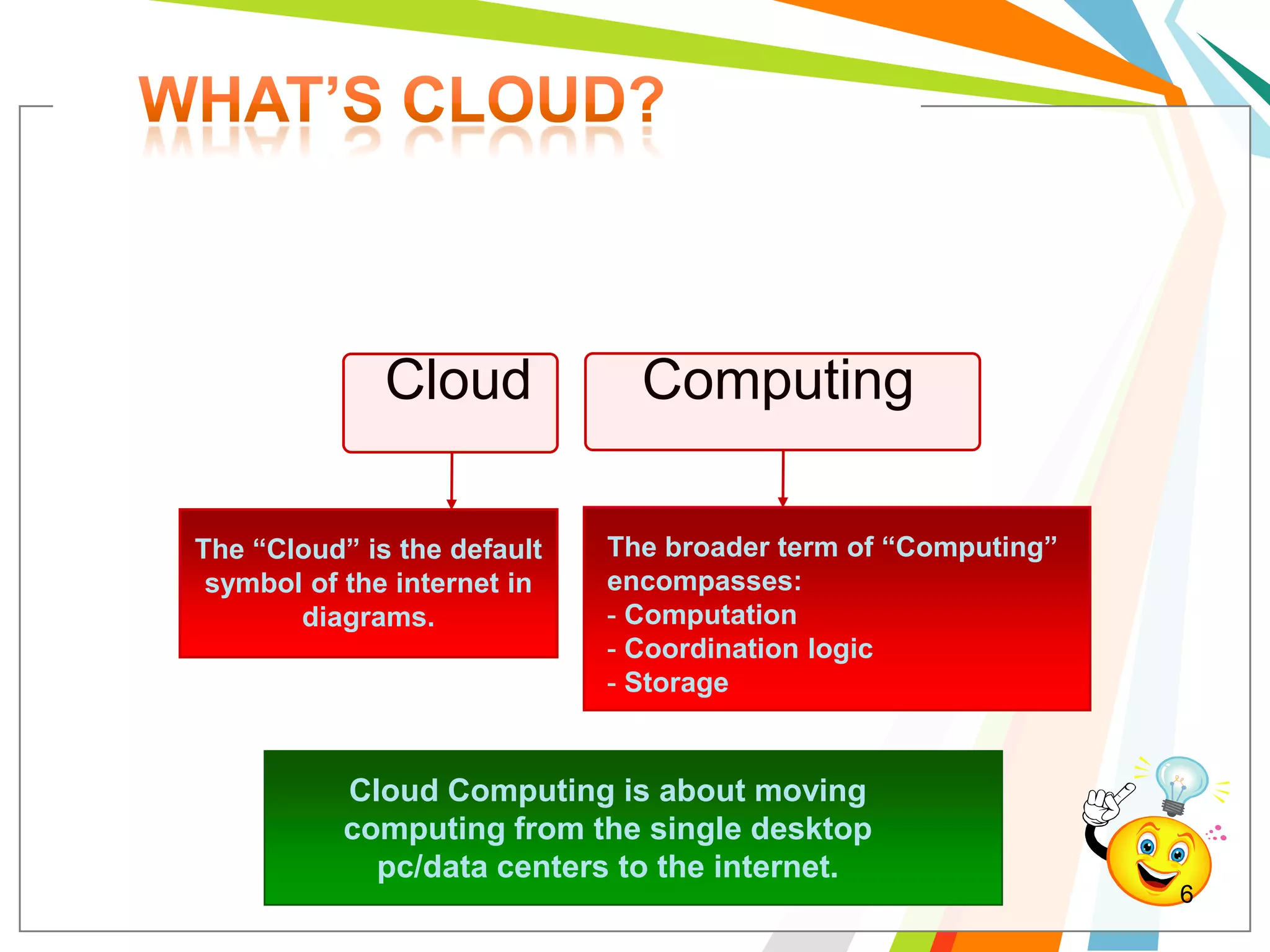 WHAT'S CLOUD?

Cloud

Computing

The "Cloud" is the default symbol of the internet in diagrams.

The broader term of "Computing" encompasses:
- Computation
- Coordination logic
- Storage

Cloud Computing is about moving computing from the single desktop pc/data centers to the internet.

6